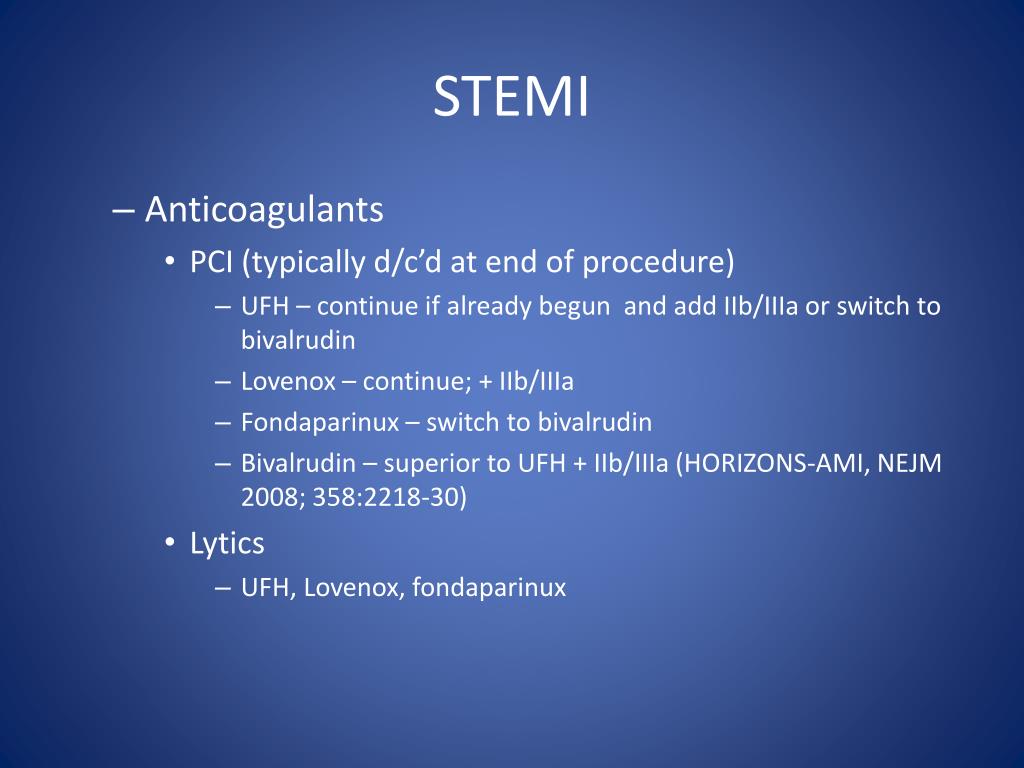 STEMI

– Anticoagulants
• PCI (typically d/c’d at end of procedure)
– UFH – continue if already begun and add IIb/IIIa or switch to bivalrudin
– Lovenox – continue; + IIb/IIIa
– Fondaparinux – switch to bivalrudin
– Bivalrudin – superior to UFH + IIb/IIIa (HORIZONS-AMI, NEJM 2008; 358:2218-30)
• Lytics
– UFH, Lovenox, fondaparinux